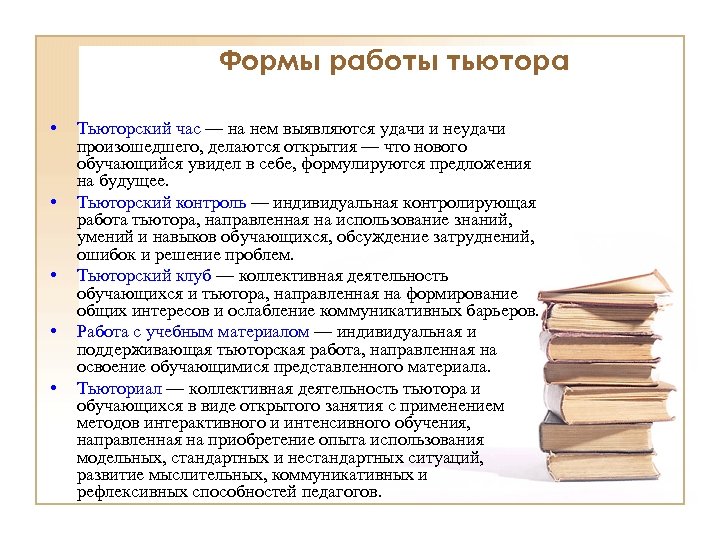 Формы работы тьютора

• Тьюторский час — на нем выявляются удачи и неудачи произошедшего, делаются открытия — что нового обучающийся увидел в себе, формулируются предложения на будущее.
• Тьюторский контроль — индивидуальная контролирующая работа тьютора, направленная на использование знаний, умений и навыков обучающихся, обсуждение затруднений, ошибок и решение проблем.
• Тьюторский клуб — коллективная деятельность обучающихся и тьютора, направленная на формирование общих интересов и ослабление коммуникативных барьеров.
• Работа с учебным материалом — индивидуальная и поддерживающая тьюторская работа, направленная на освоение обучающимися представленного материала.
• Тьюториал — коллективная деятельность тьютора и обучающихся в виде открытого занятия с применением методов интерактивного и интенсивного обучения, направленная на приобретение опыта использования модельных, стандартных и нестандартных ситуаций, развитие мыслительных, коммуникативных и рефлексивных способностей педагогов.